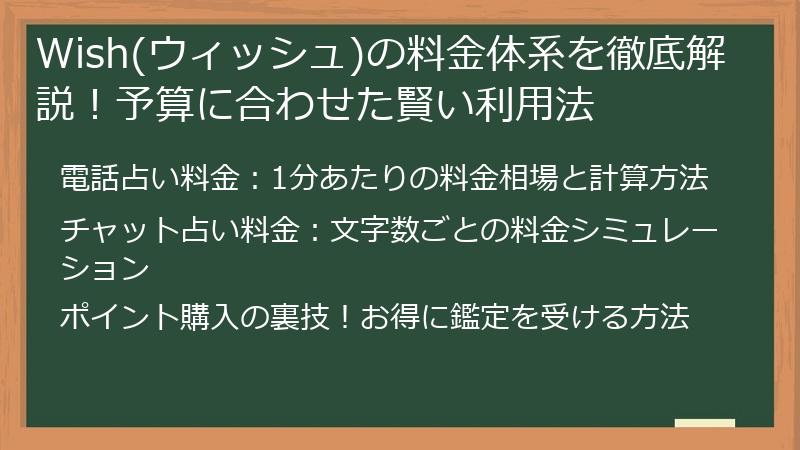 Wish(ウィッシュ)の料金体系を徹底解説！予算に合わせた賢い利用法

電話占い料金：1分あたりの料金相場と計算方法

チャット占い料金：文字数ごとの料金シミュレーション

ポイント購入の裏技！お得に鑑定を受ける方法